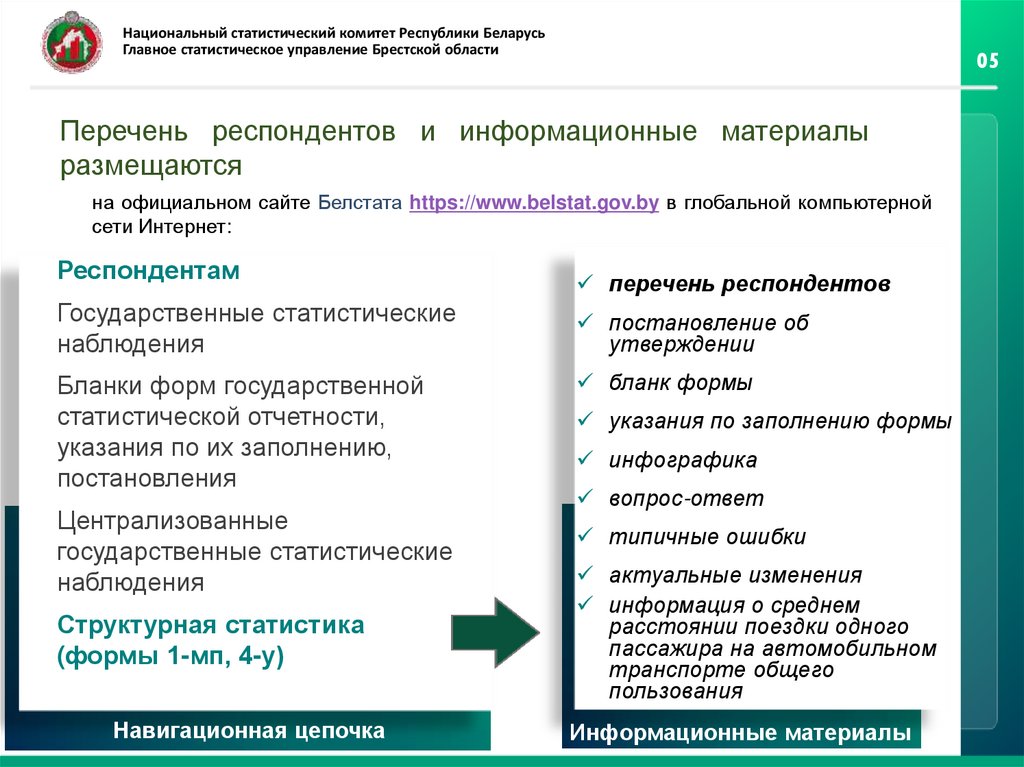 Национальный статистический комитет Республики Беларусь
Главное статистическое управление Брестской области

05

Перечень респондентов и информационные материалы размещаются

на официальном сайте Белстата https://www.belstat.gov.by в глобальной компьютерной сети Интернет:

Респондентам

Государственные статистические наблюдения

Бланки форм государственной статистической отчетности, указания по их заполнению, постановления

Централизованные государственные статистические наблюдения

Структурная статистика (формы 1-мп, 4-у)

Навигационная цепочка

✓ перечень респондентов
✓ постановление об утверждении
✓ бланк формы
✓ указания по заполнению формы
✓ инфографика
✓ вопрос-ответ
✓ типичные ошибки
✓ актуальные изменения
✓ информация о среднем расстоянии поездки одного пассажира на автомобильном транспорте общего пользования

Информационные материалы